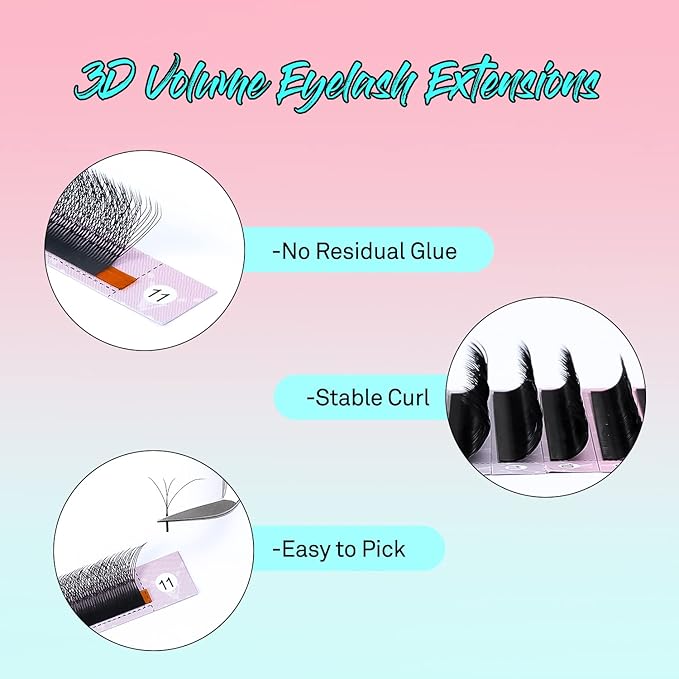 3D Volume Eyelash Extensions

11

-No Residual Glue

-Stable Curl

-Easy to Pick

11